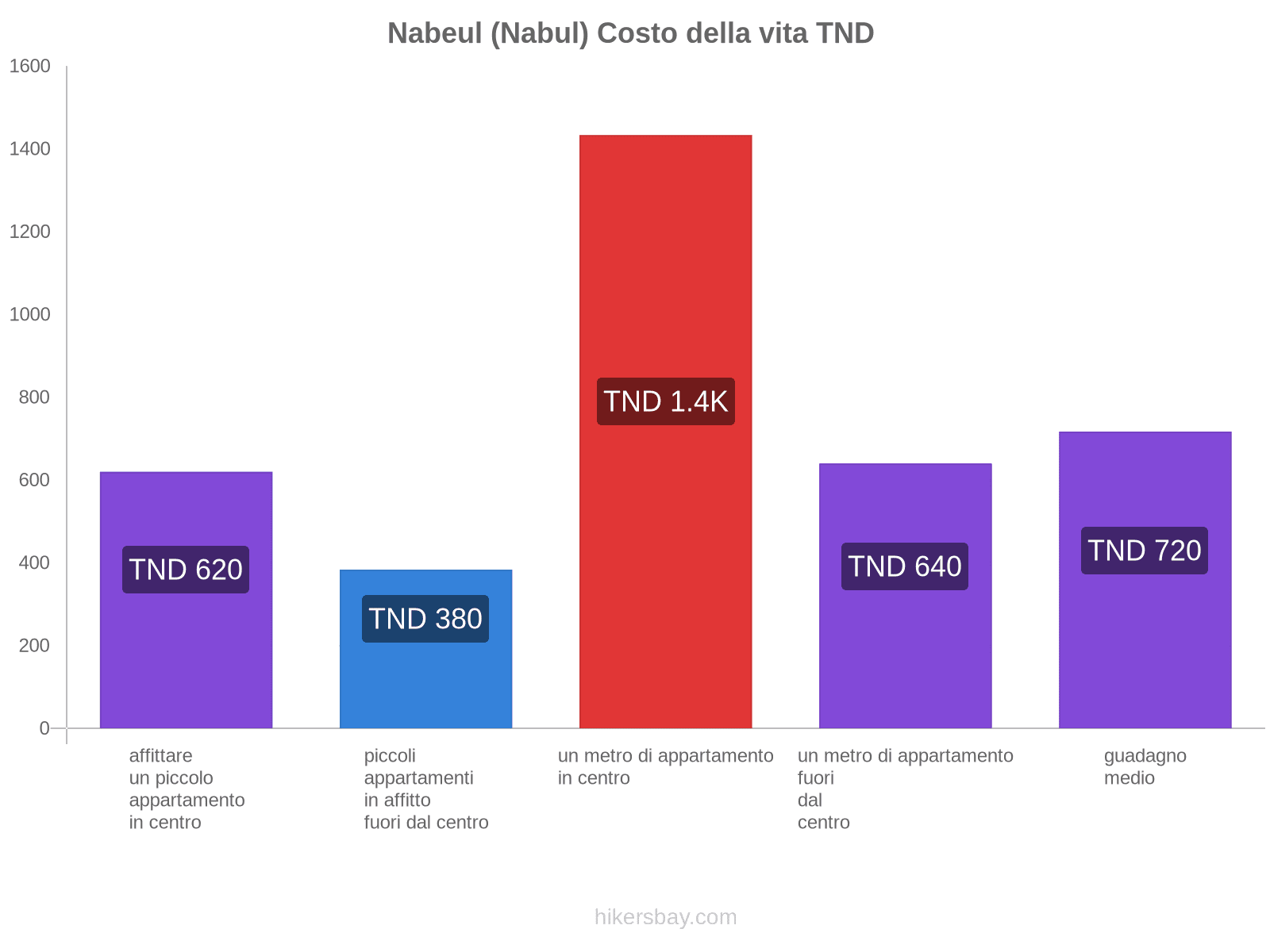 Nabeul (Nabul) Costo della vita TND

1600
1400
1200
1000
800
600
400
200
0

TND 620
TND 380
TND 1.4K
TND 640
TND 720

affittare un piccolo appartamento in centro

piccoli appartamenti in affitto fuori dal centro

un metro di appartamento in centro

un metro di appartamento fuori dal centro

guadagno medio

hikersbay.com